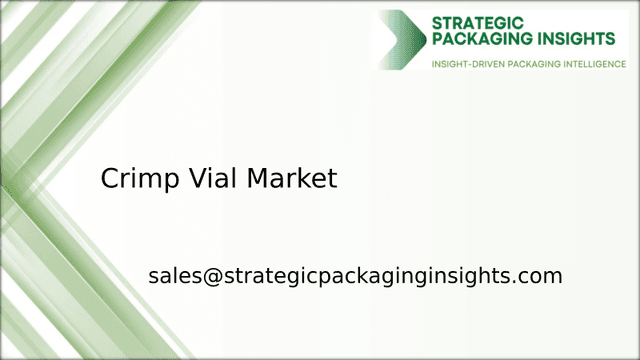 STRATEGIC PACKAGING INSIGHTS
INSIGHT-DRIVEN PACKAGING INTELLIGENCE

Crimp Vial Market

sales@strategicpackaginginsights.com